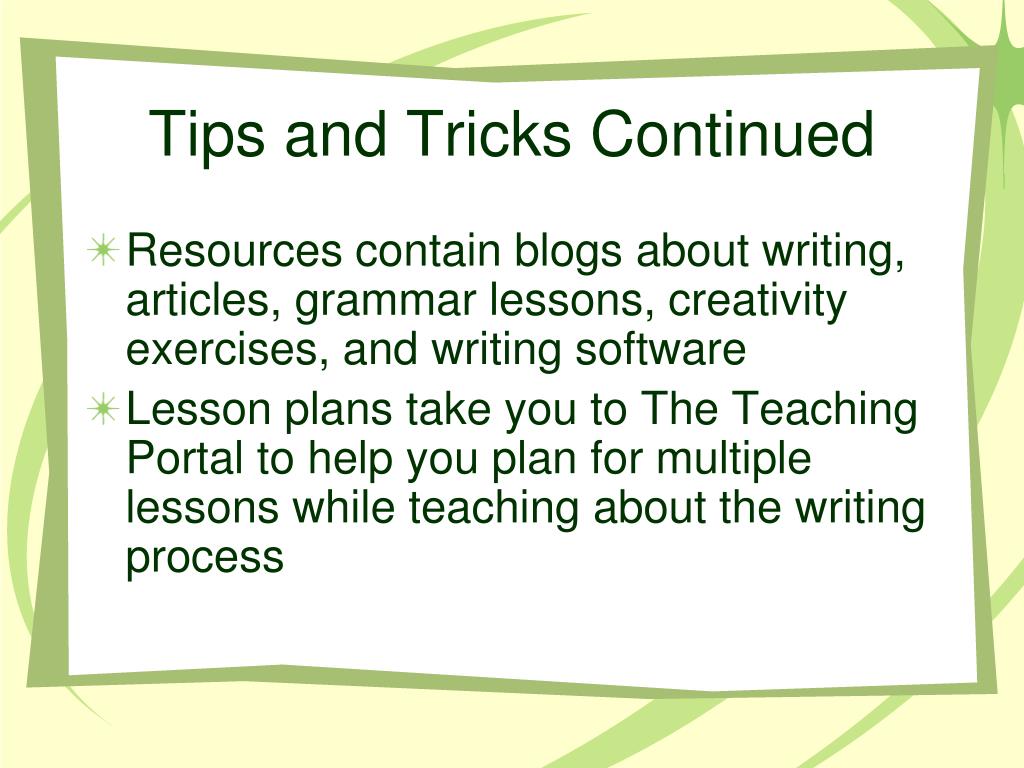 Tips and Tricks Continued

Resources contain blogs about writing, articles, grammar lessons, creativity exercises, and writing software

Lesson plans take you to The Teaching Portal to help you plan for multiple lessons while teaching about the writing process